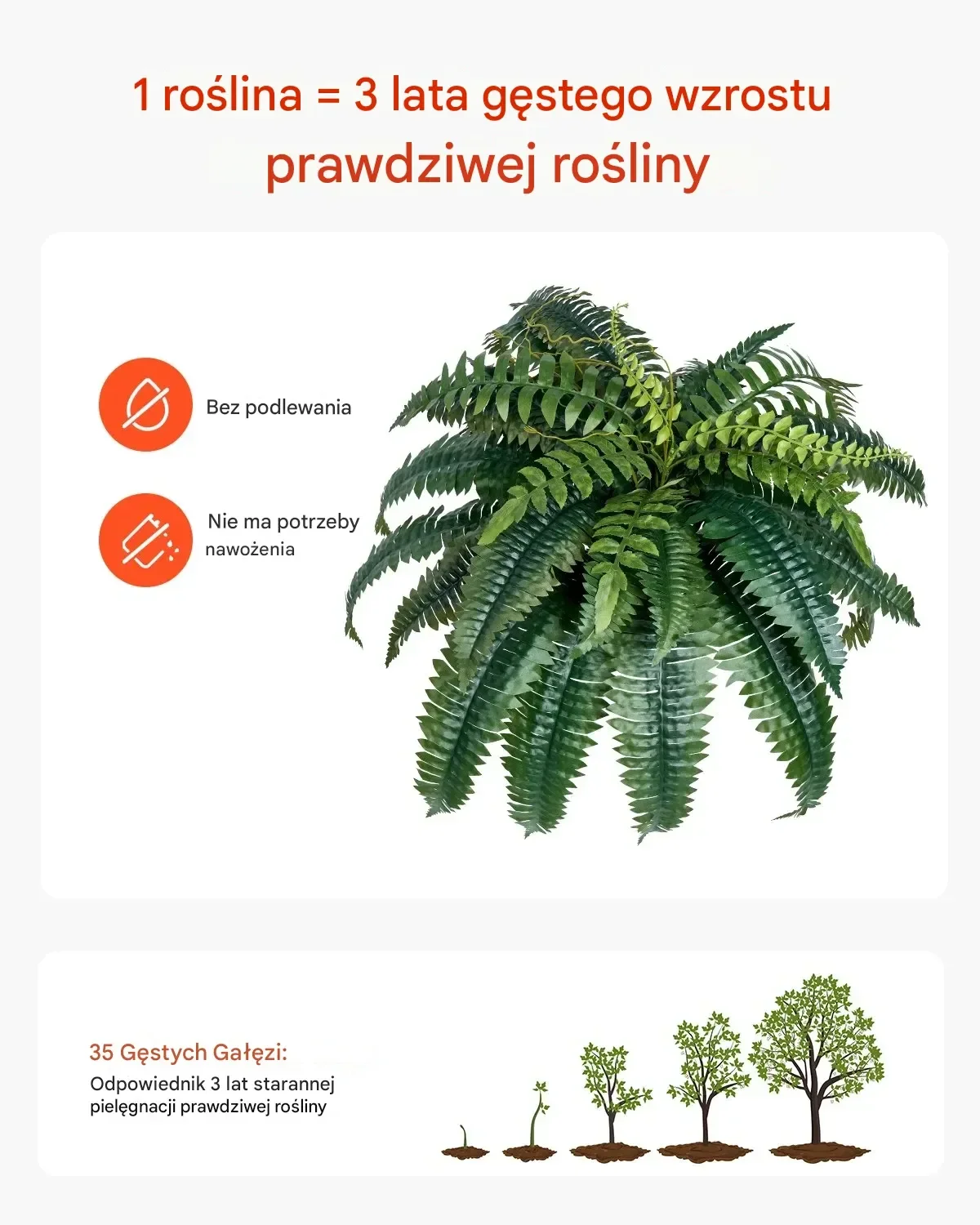 1 roślina = 3 lata gęstego wzrostu prawdziwej rośliny

Bez podlewania

Nie ma potrzeby nawożenia

35 Gęstych Gałęzi:
Odpowiednik 3 lat starannej pielęgnacji prawdziwej rośliny